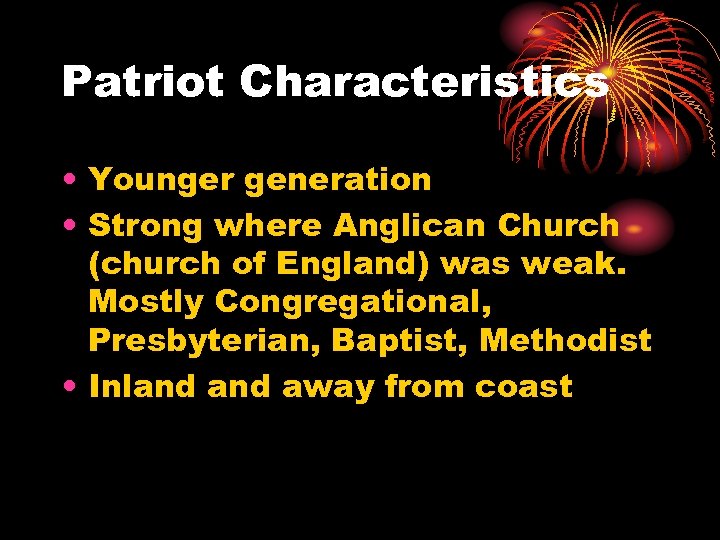 Patriot Characteristics

• Younger generation
• Strong where Anglican Church (church of England) was weak. Mostly Congregational, Presbyterian, Baptist, Methodist
• Inland and away from coast